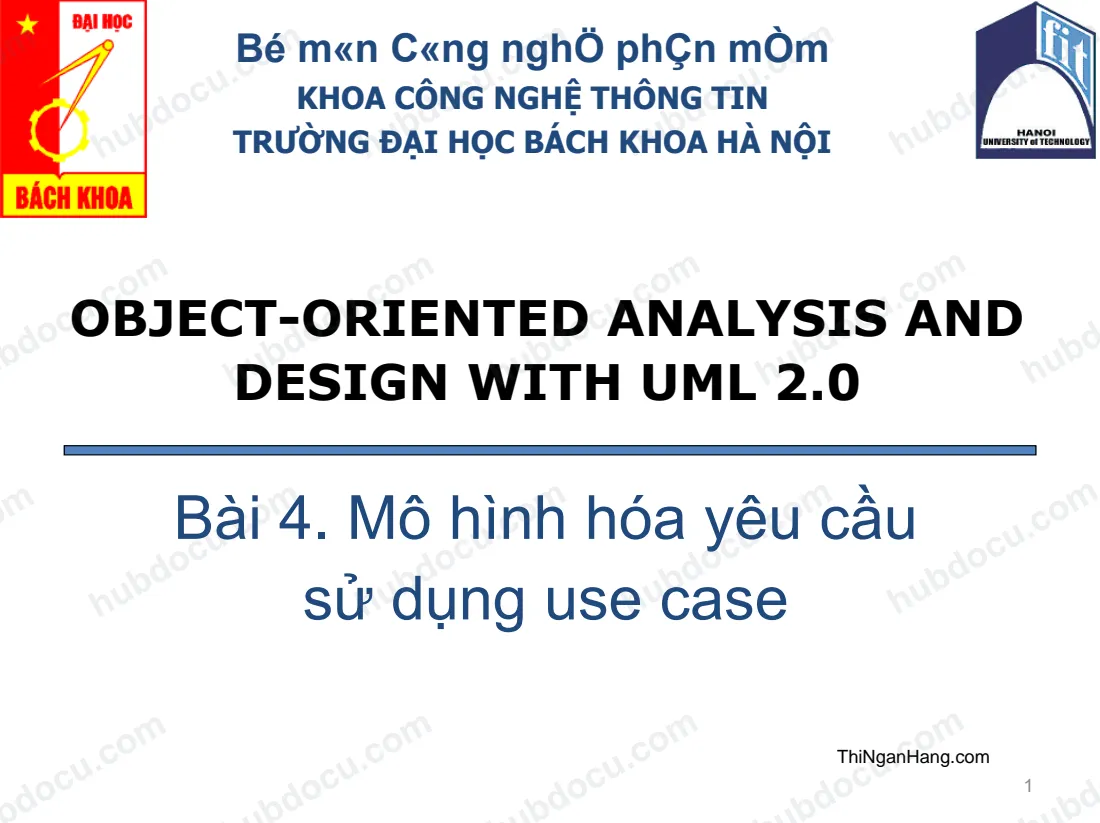 ĐẠI HỌC
BÁCH KHOA

Bé m«n C«ng nghÖ phÇn mÒm
KHOA CÔNG NGHỆ THÔNG TIN
TRƯỜNG ĐẠI HỌC BÁCH KHOA HÀ NỘI

fit
HANOI
UNIVERSITY of TECHNOLOGY

OBJECT-ORIENTED ANALYSIS AND DESIGN WITH UML 2.0

Bài 4. Mô hình hóa yêu cầu sử dụng use case

ThiNganHang.com

1

hubdocu.com